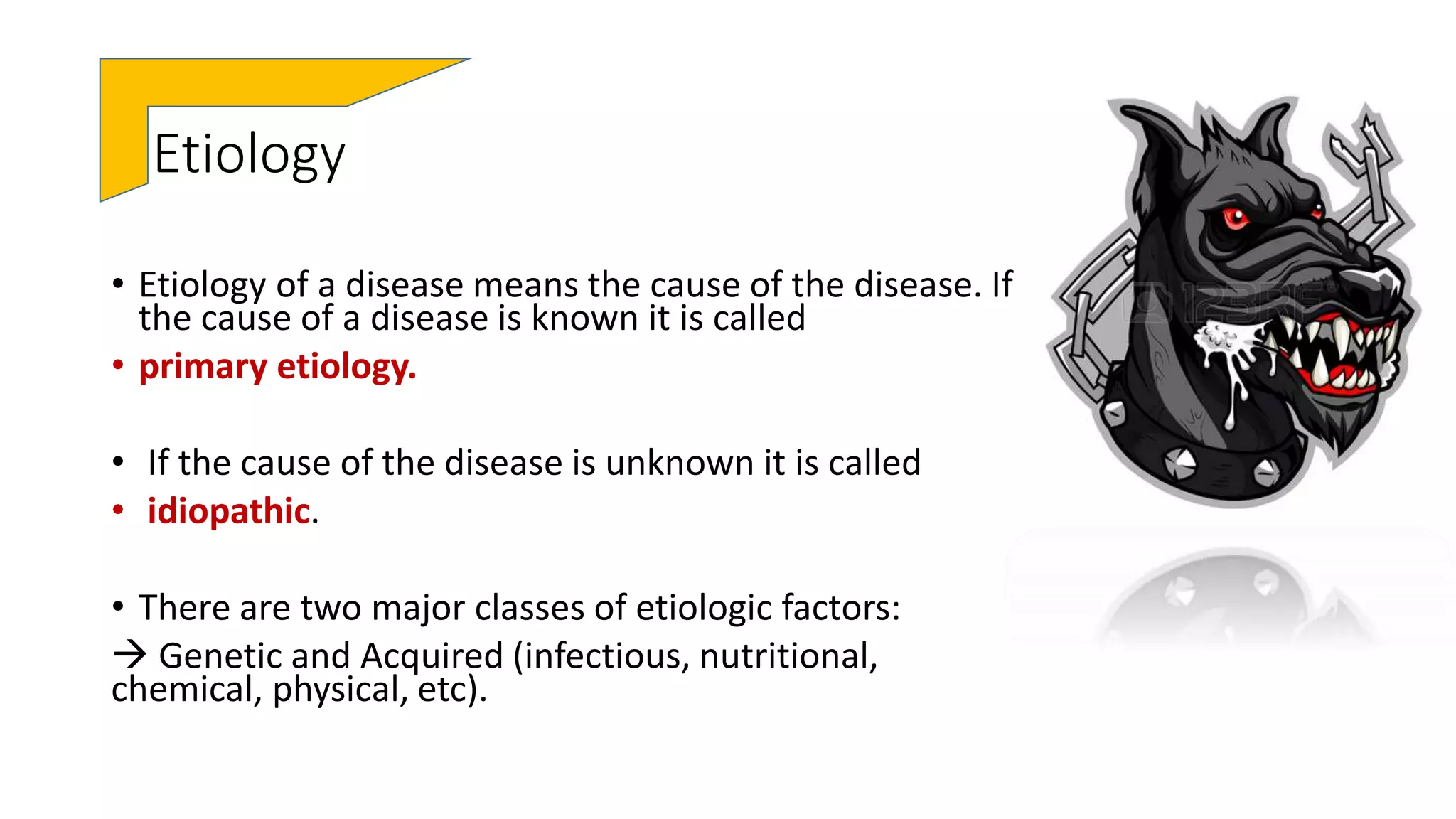 Etiology

• Etiology of a disease means the cause of the disease. If the cause of a disease is known it is called

• primary etiology.

• If the cause of the disease is unknown it is called

• idiopathic.

• There are two major classes of etiologic factors:

→ Genetic and Acquired (infectious, nutritional, chemical, physical, etc).

123RF